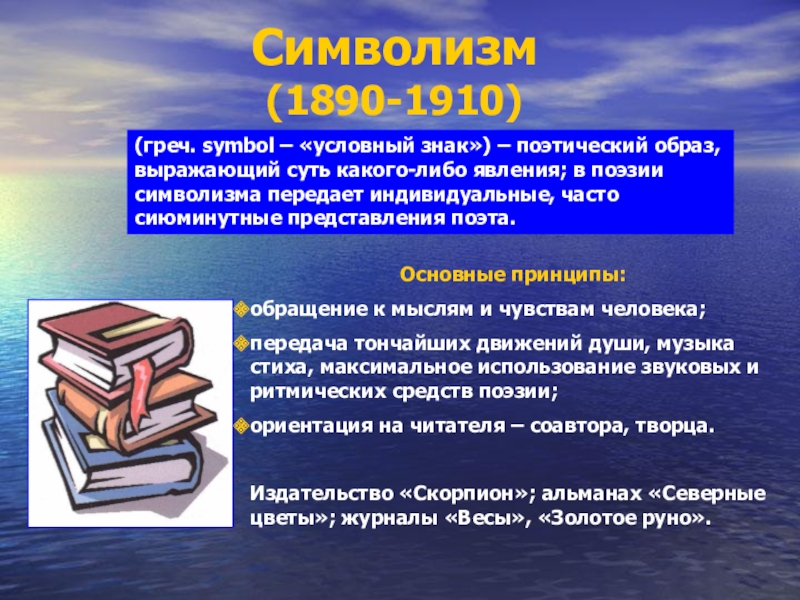 Символизм
(1890-1910)

(греч. symbol – «условный знак») – поэтический образ, выражающий суть какого-либо явления; в поэзии символизма передает индивидуальные, часто сиюминутные представления поэта.

Основные принципы:

обращение к мыслям и чувствам человека;

передача тончайших движений души, музыка стиха, максимальное использование звуковых и ритмических средств поэзии;

ориентация на читателя – соавтора, творца.

Издательство «Скорпион»; альманах «Северные цветы»; журналы «Весы», «Золотое руно».